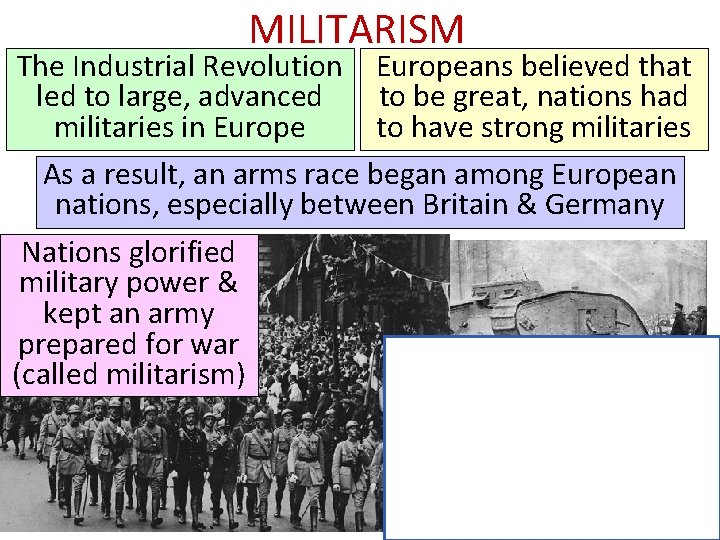 MILITARISM

The Industrial Revolution led to large, advanced militaries in Europe

Europeans believed that to be great, nations had to have strong militaries

As a result, an arms race began among European nations, especially between Britain & Germany

Nations glorified military power & kept an army prepared for war (called militarism)